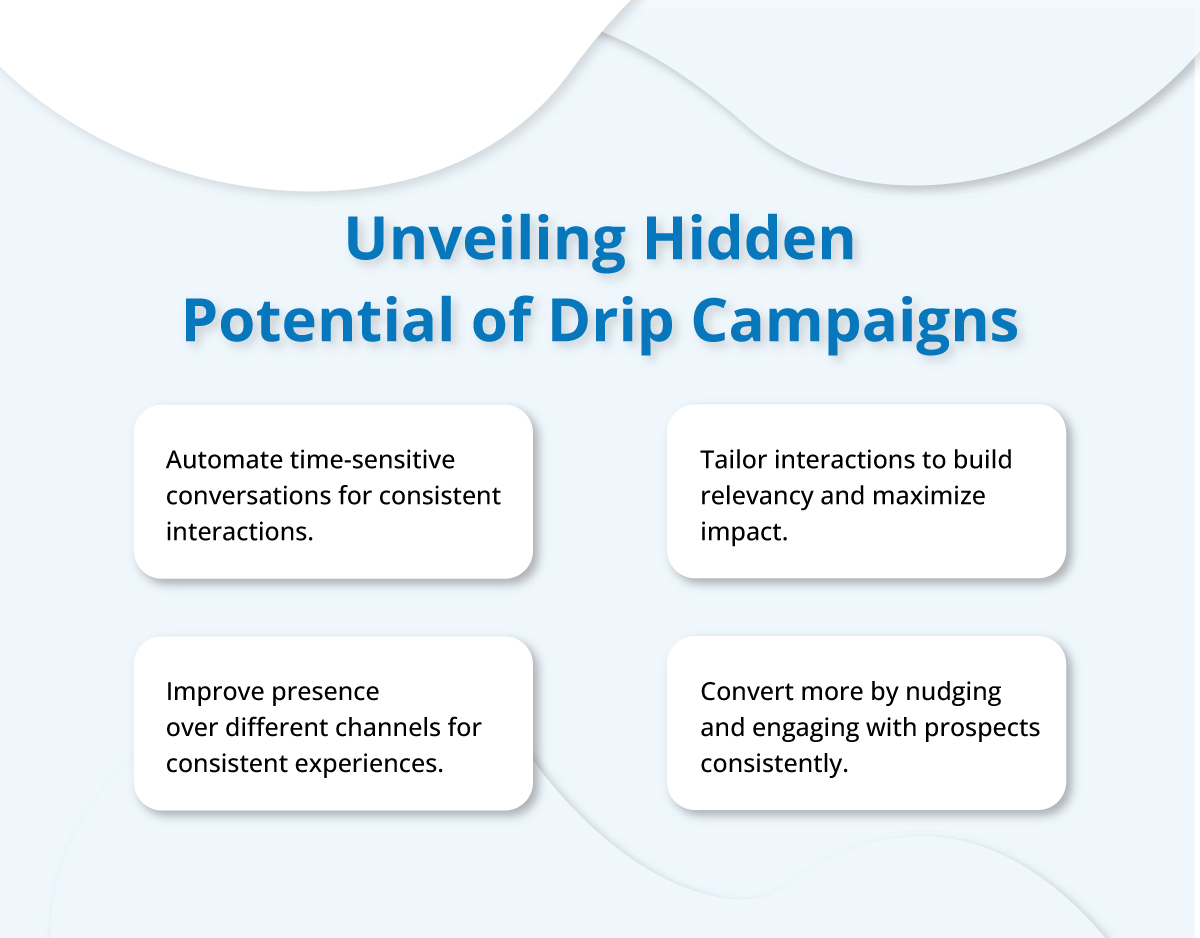 Unveiling Hidden Potential of Drip Campaigns

Automate time-sensitive conversations for consistent interactions.

Tailor interactions to build relevancy and maximize impact.

Improve presence over different channels for consistent experiences.

Convert more by nudging and engaging with prospects consistently.